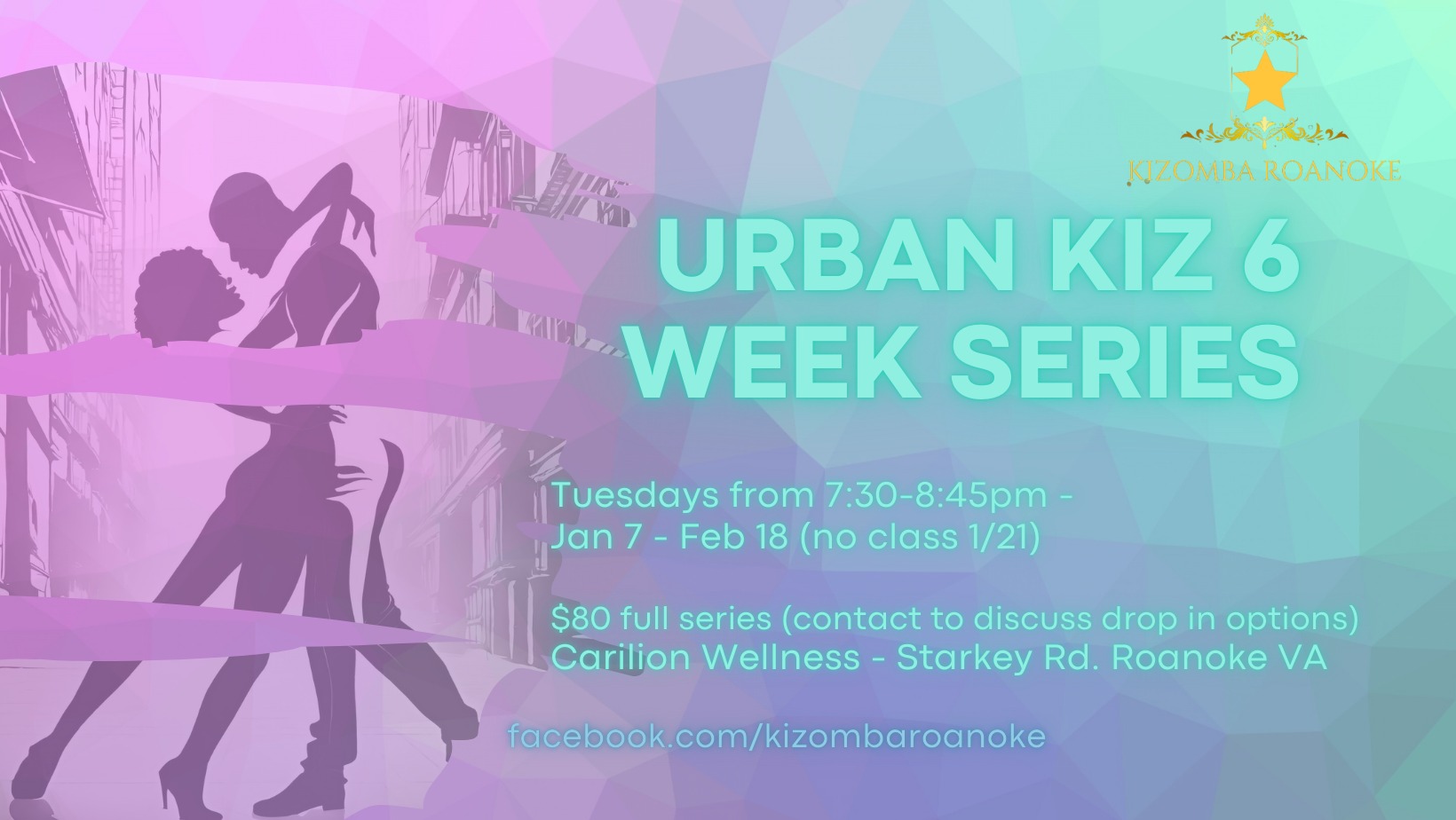 KIZOMBA ROANOKE

URBAN KIZ 6 WEEK SERIES

Tuesdays from 7:30-8:45pm - Jan 7 - Feb 18 (no class 1/21)

$80 full series (contact to discuss drop in options)
Carilion Wellness - Starkey Rd. Roanoke VA

facebook.com/kizombaroanoke